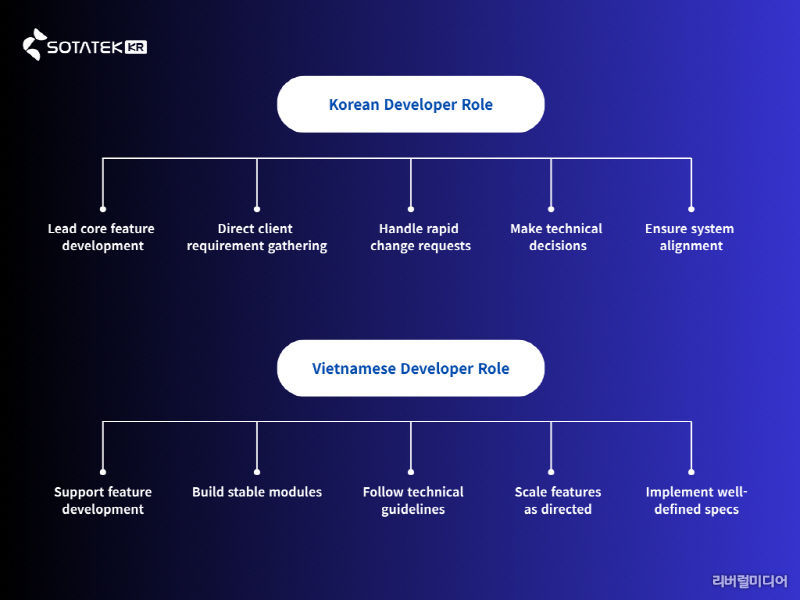 SOTATEK KR

Korean Developer Role

Lead core feature development

Direct client requirement gathering

Handle rapid change requests

Make technical decisions

Ensure system alignment

Vietnamese Developer Role

Support feature development

Build stable modules

Follow technical guidelines

Scale features as directed

Implement well-defined specs

리버럴미디어